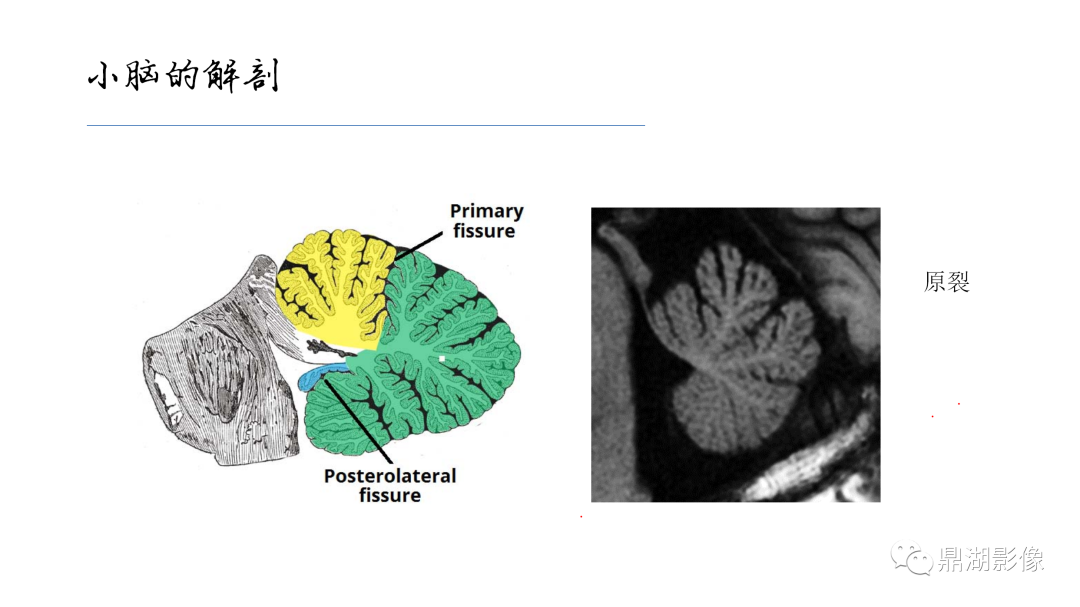 小脑的解剖

Primary fissure

Posterolateral fissure

原裂

鼎湖影像